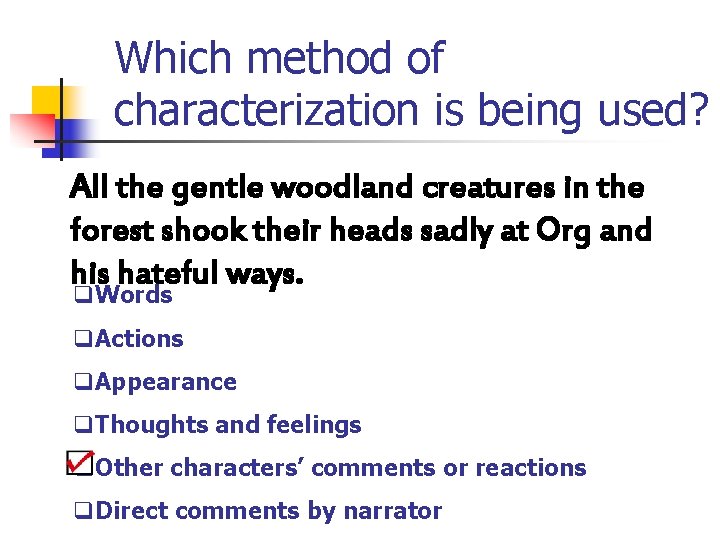 Which method of characterization is being used?

All the gentle woodland creatures in the forest shook their heads sadly at Org and his hateful ways.

❑Words

❑Actions

❑Appearance

❑Thoughts and feelings

☑Other characters' comments or reactions

❑Direct comments by narrator